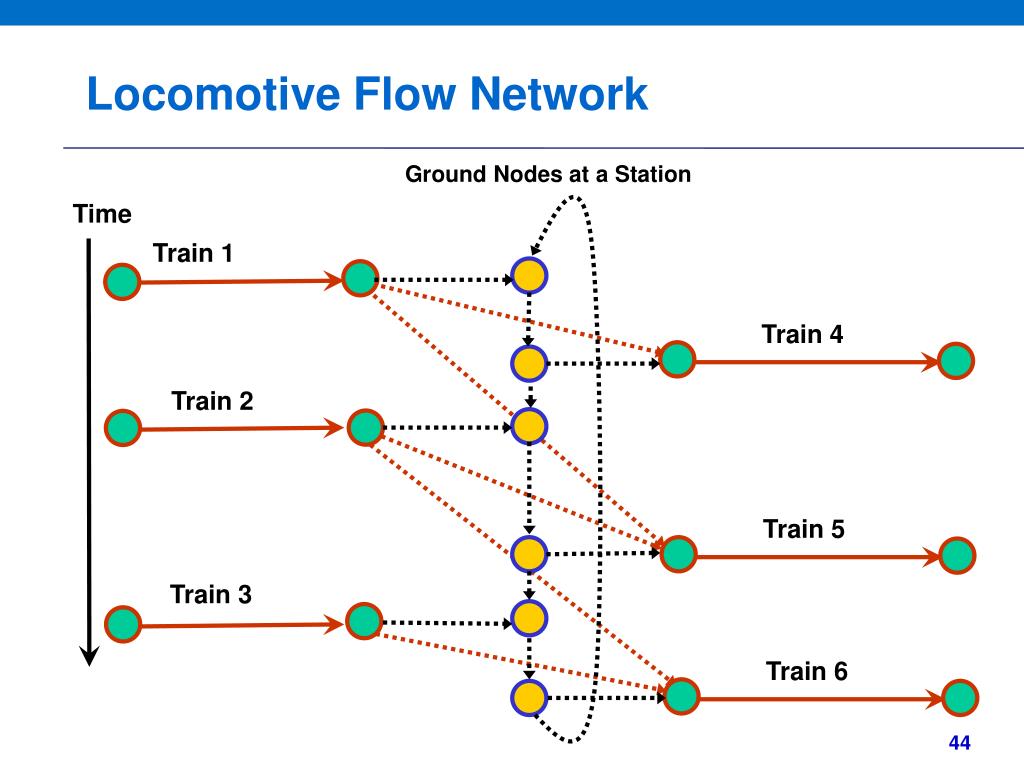 Locomotive Flow Network

Ground Nodes at a Station

Time

Train 1

Train 2

Train 3

Train 4

Train 5

Train 6

44